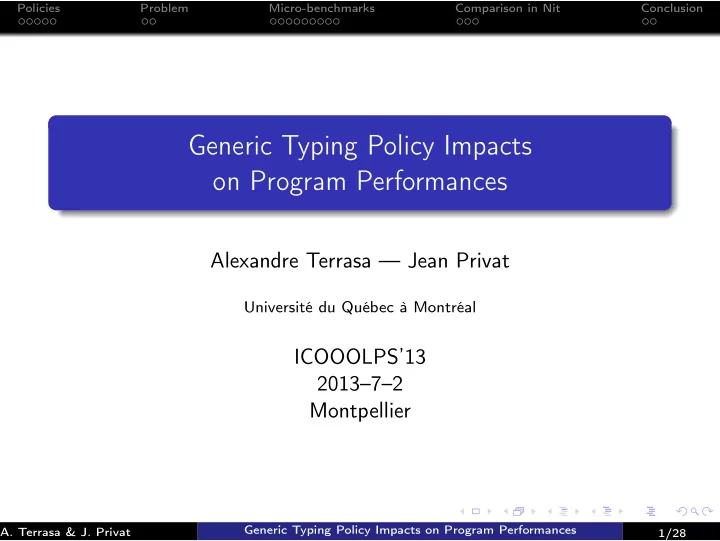 Policies Problem Micro-benchmarks Comparison in Nit Conclusion

Generic Typing Policy Impacts on Program Performances

Alexandre Terrasa — Jean Privat

Université du Québec à Montréal

ICOOOLPS'13
2013–7–2
Montpellier

A. Terrasa & J. Privat Generic Typing Policy Impacts on Program Performances 1/28